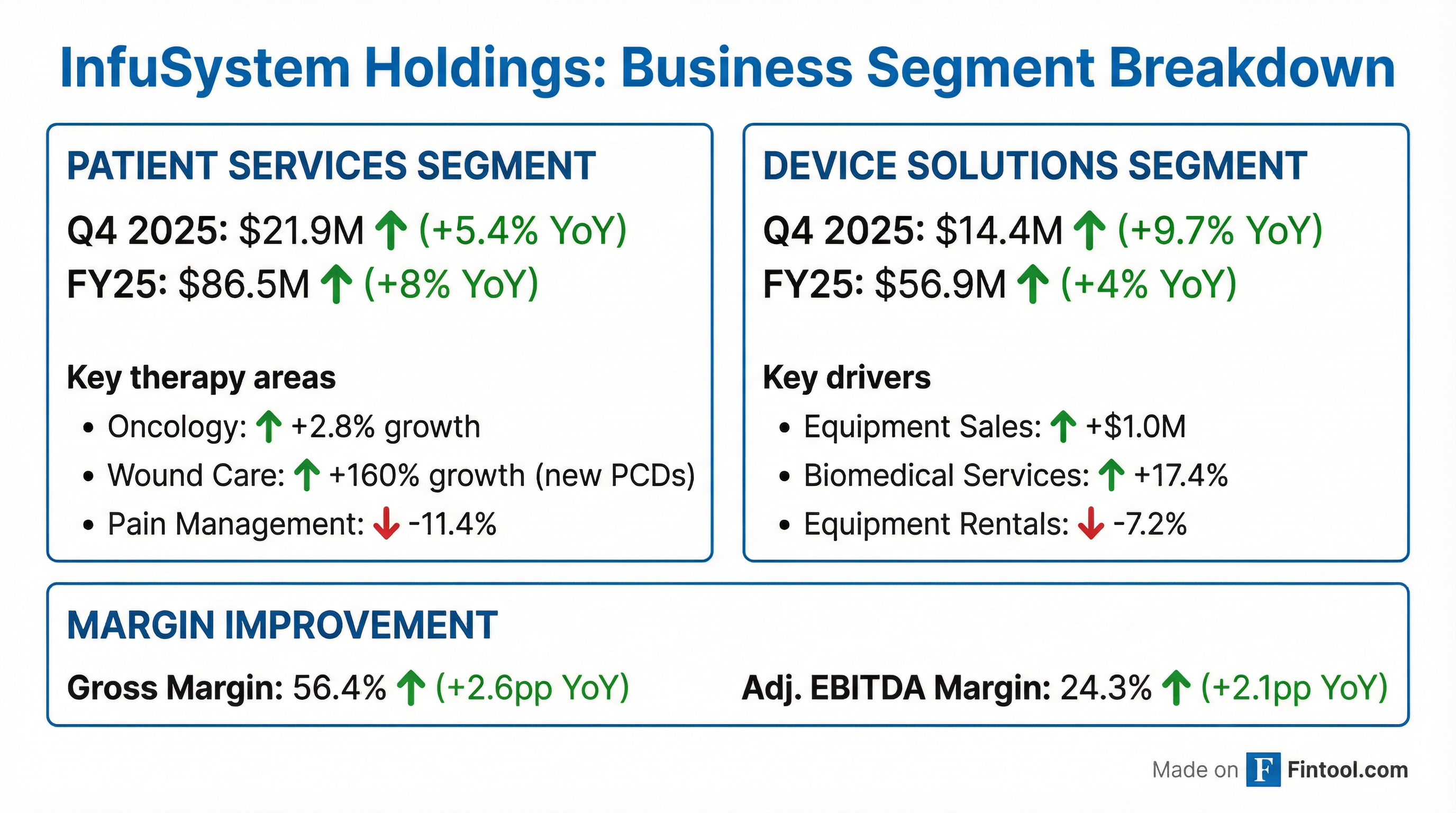 InfuSystem Holdings: Business Segment Breakdown

PATIENT SERVICES SEGMENT

Q4 2025: $21.9M ↑ (+5.4% YoY)
FY25: $86.5M ↑ (+8% YoY)

Key therapy areas
• Oncology: ↑ +2.8% growth
• Wound Care: ↑ +160% growth (new PCDs)
• Pain Management: ↓ -11.4%

DEVICE SOLUTIONS SEGMENT

Q4 2025: $14.4M ↑ (+9.7% YoY)
FY25: $56.9M ↑ (+4% YoY)

Key drivers
• Equipment Sales: ↑ +$1.0M
• Biomedical Services: ↑ +17.4%
• Equipment Rentals: ↓ -7.2%

MARGIN IMPROVEMENT

Gross Margin: 56.4% ↑ (+2.6pp YoY)

Adj. EBITDA Margin: 24.3% ↑ (+2.1pp YoY)

Made on F Fintool.com